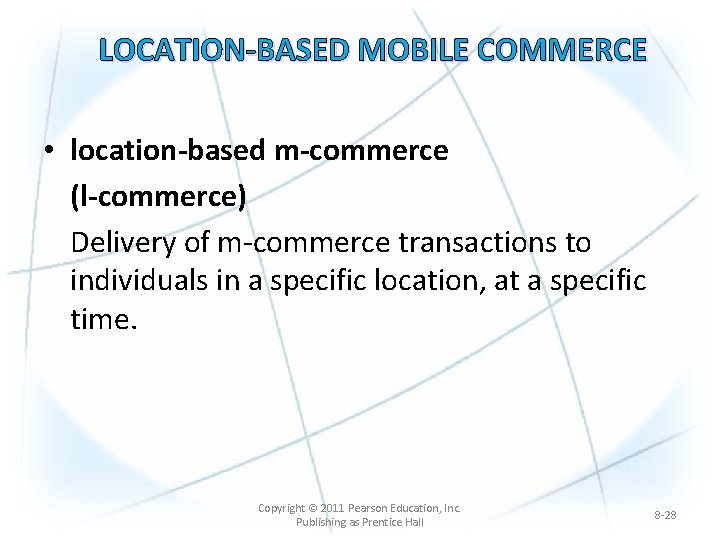 LOCATION-BASED MOBILE COMMERCE

• location-based m-commerce (l-commerce)
Delivery of m-commerce transactions to individuals in a specific location, at a specific time.

Copyright © 2011 Pearson Education, Inc. Publishing as Prentice Hall

8-28